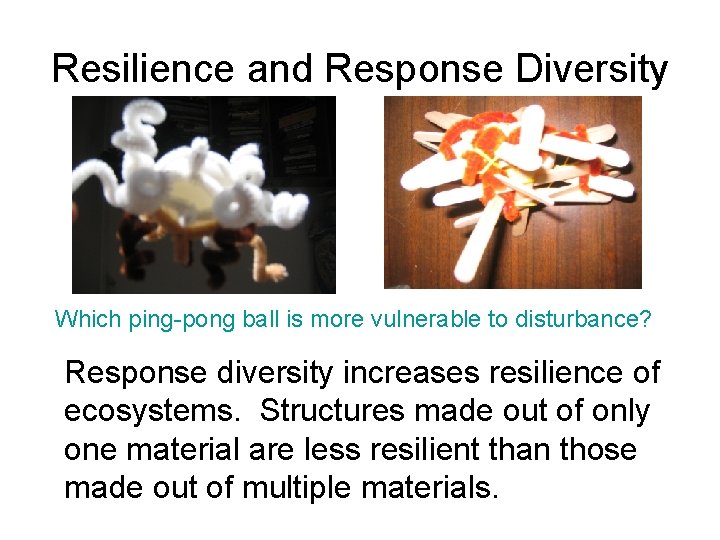 Resilience and Response Diversity

Which ping-pong ball is more vulnerable to disturbance?

Response diversity increases resilience of ecosystems. Structures made out of only one material are less resilient than those made out of multiple materials.